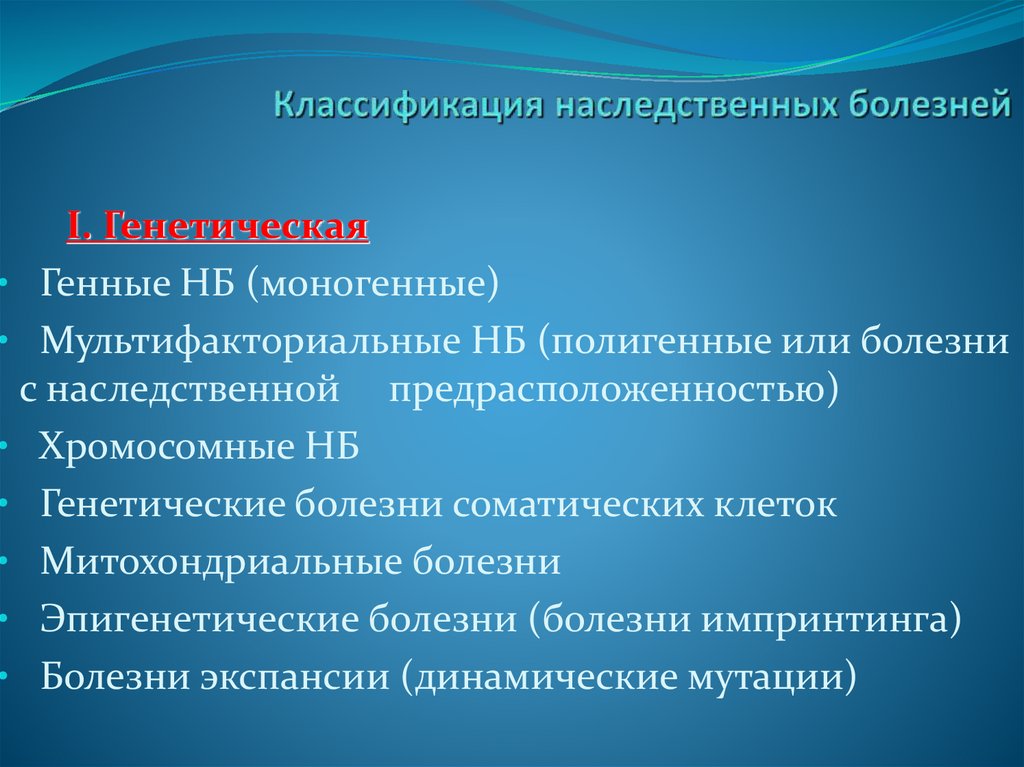 Классификация наследственных болезней

I. Генетическая

• Генные НБ (моногенные)
• Мультифакториальные НБ (полигенные или болезни с наследственной предрасположенностью)
• Хромосомные НБ
• Генетические болезни соматических клеток
• Митохондриальные болезни
• Эпигенетические болезни (болезни импринтинга)
• Болезни экспансии (динамические мутации)